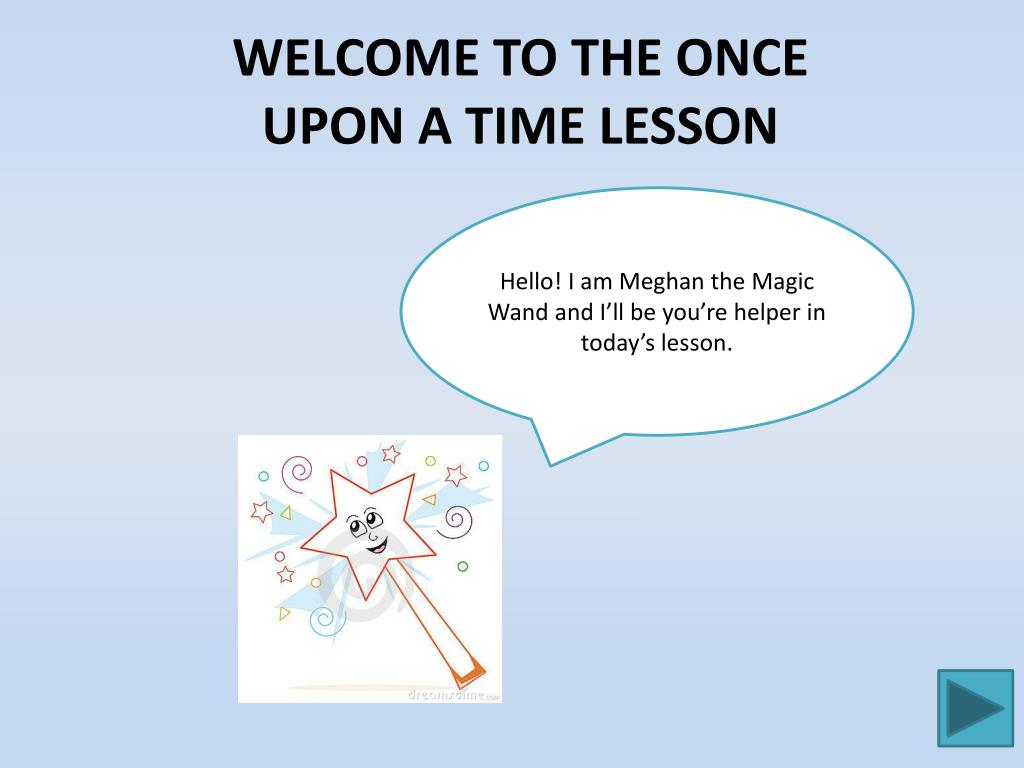 WELCOME TO THE ONCE UPON A TIME LESSON

Hello! I am Meghan the Magic Wand and I'll be you're helper in today's lesson.

dreamstime.com